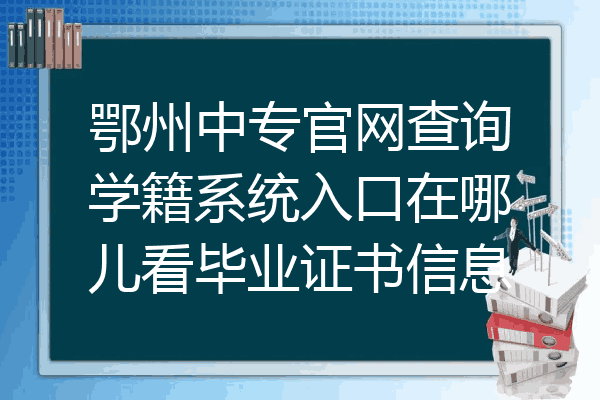 鄂州中专官网查询学籍系统入口在哪儿看毕业证书信息